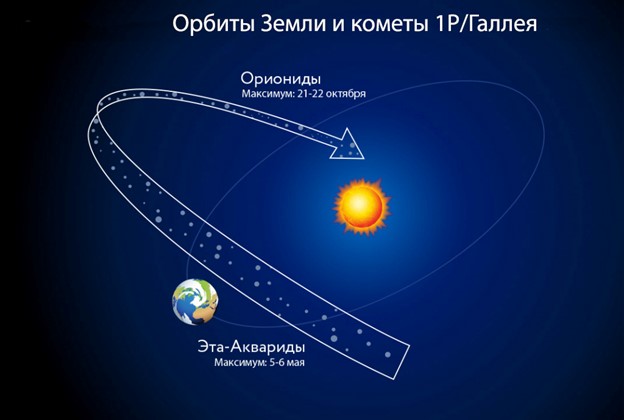 Орбиты Земли и кометы 1P/Галлея

Ориониды
Максимум: 21-22 октября

Эта-Аквариды
Максимум: 5-6 мая